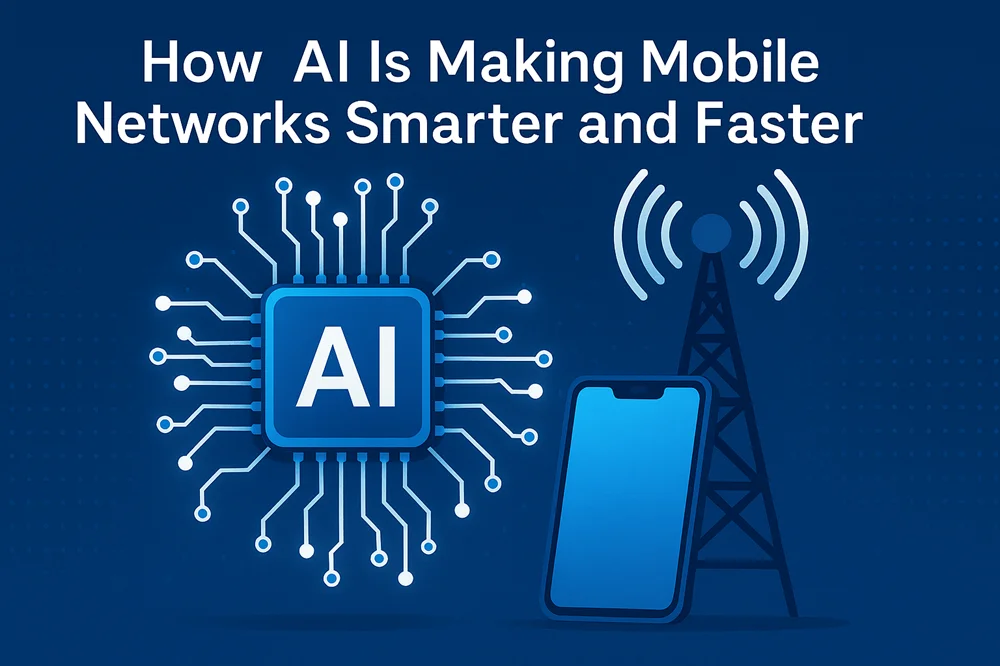 How AI Is Making Mobile Networks Smarter and Faster

AI